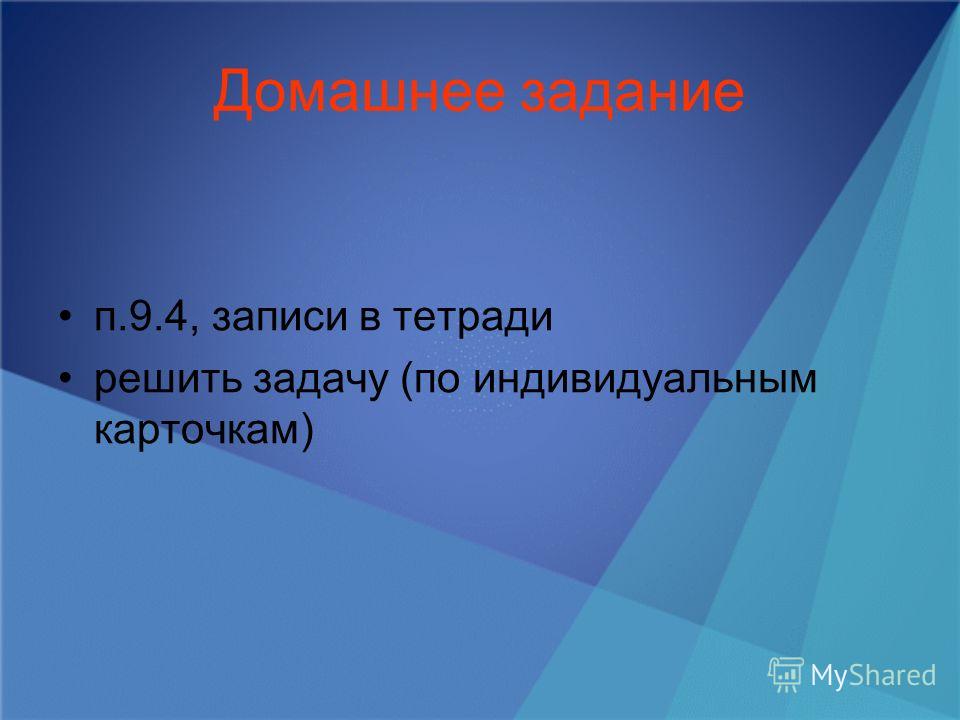 Домашнее задание

• п.9.4, записи в тетради
• решить задачу (по индивидуальным карточкам)

MyShared